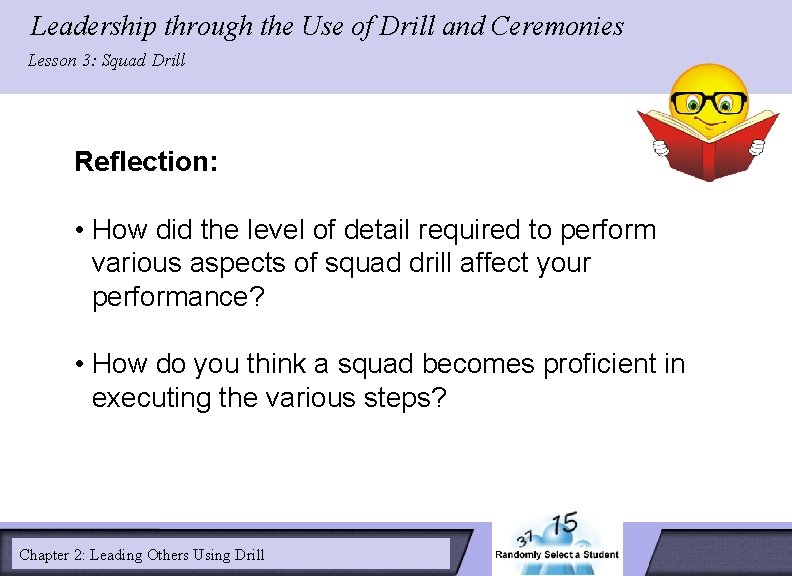 Leadership through the Use of Drill and Ceremonies

Lesson 3: Squad Drill

Reflection:

• How did the level of detail required to perform various aspects of squad drill affect your performance?

• How do you think a squad becomes proficient in executing the various steps?

Chapter 2: Leading Others Using Drill

37 15

Randomly Select a Student